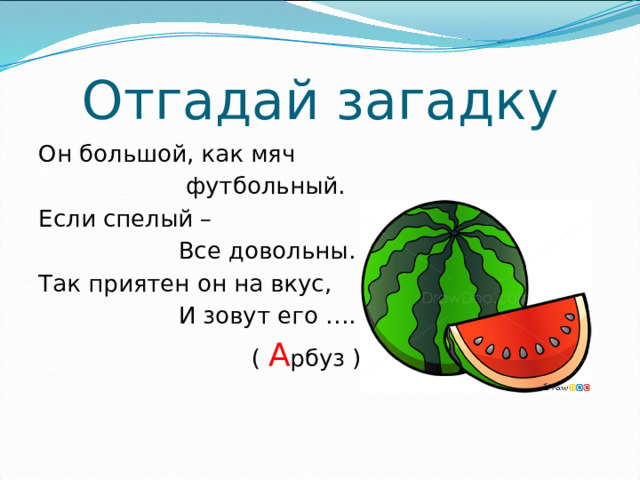 Отгадай загадку

Он большой, как мяч
футбольный.
Если спелый –
Все довольны.
Так приятен он на вкус,
И зовут его ….
( Арбуз )

DrawDoo.com

DrawDOO